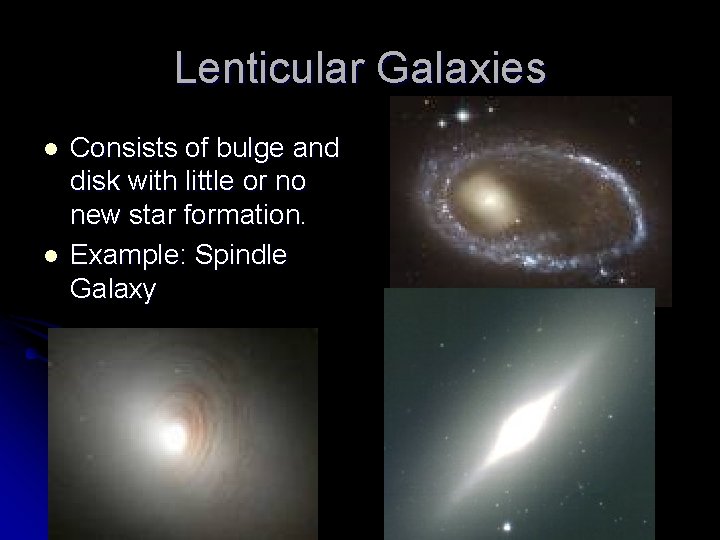 Lenticular Galaxies

- Consists of bulge and disk with little or no new star formation.
- Example: Spindle Galaxy